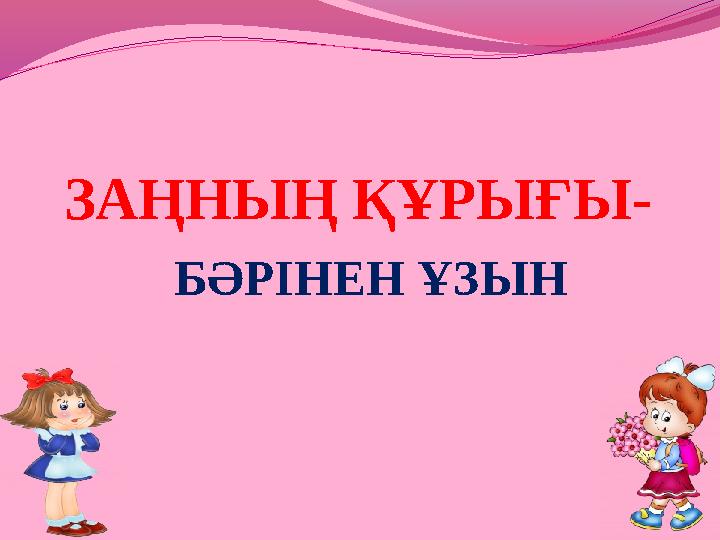 ЗАҢНЫҢ ҚҰРЫҒЫ-
БӘРІНЕН ҰЗЫН